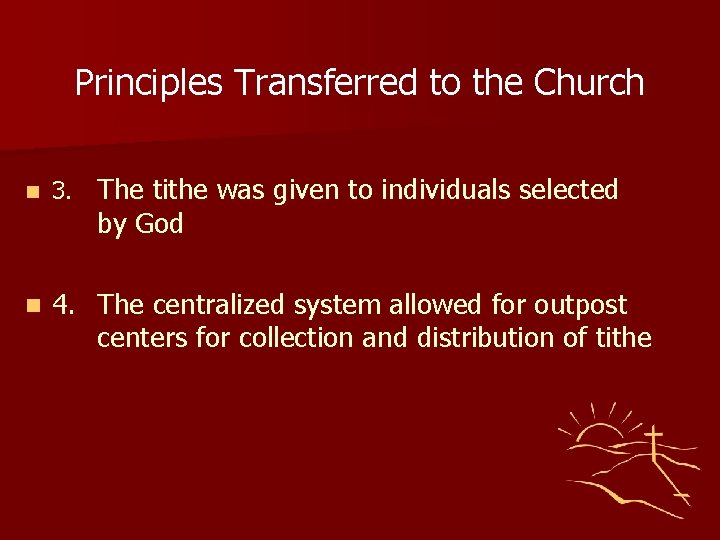 Principles Transferred to the Church

3. The tithe was given to individuals selected by God

4. The centralized system allowed for outpost centers for collection and distribution of tithe